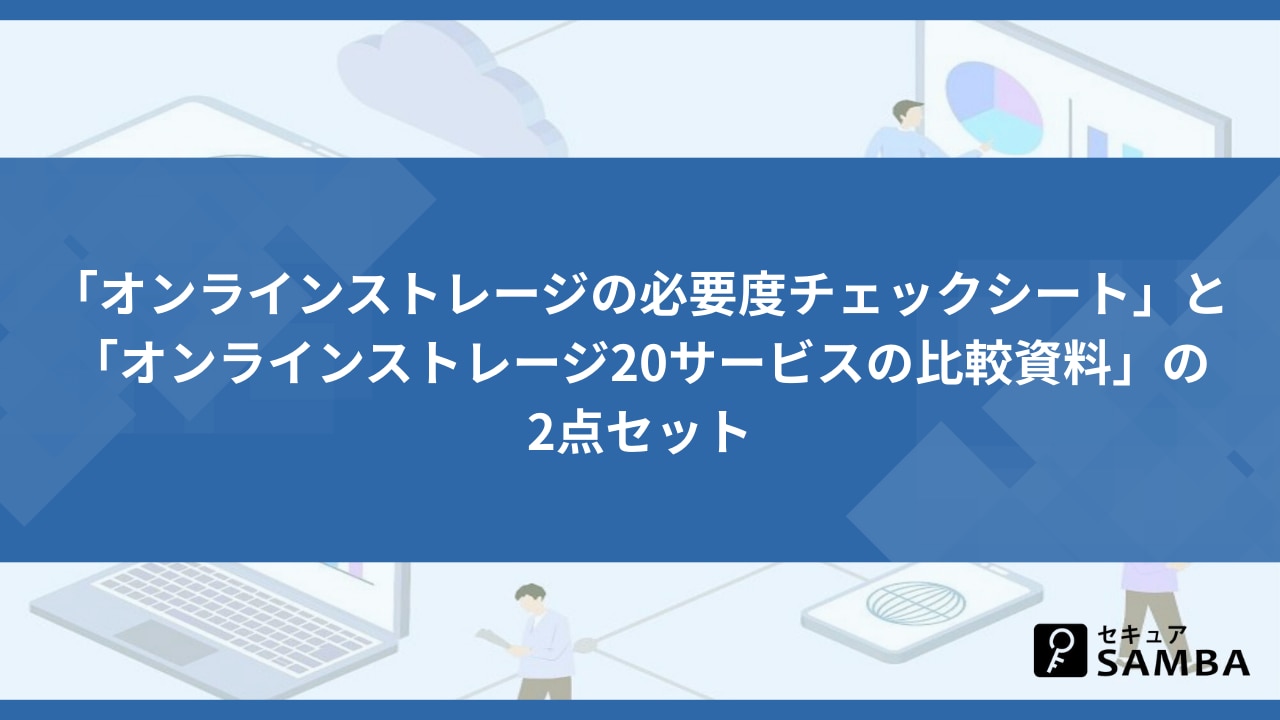 「オンラインストレージの必要度チェックシート」と「オンラインストレージ20サービスの比較資料」の2点セット

セキュア
SAMBA